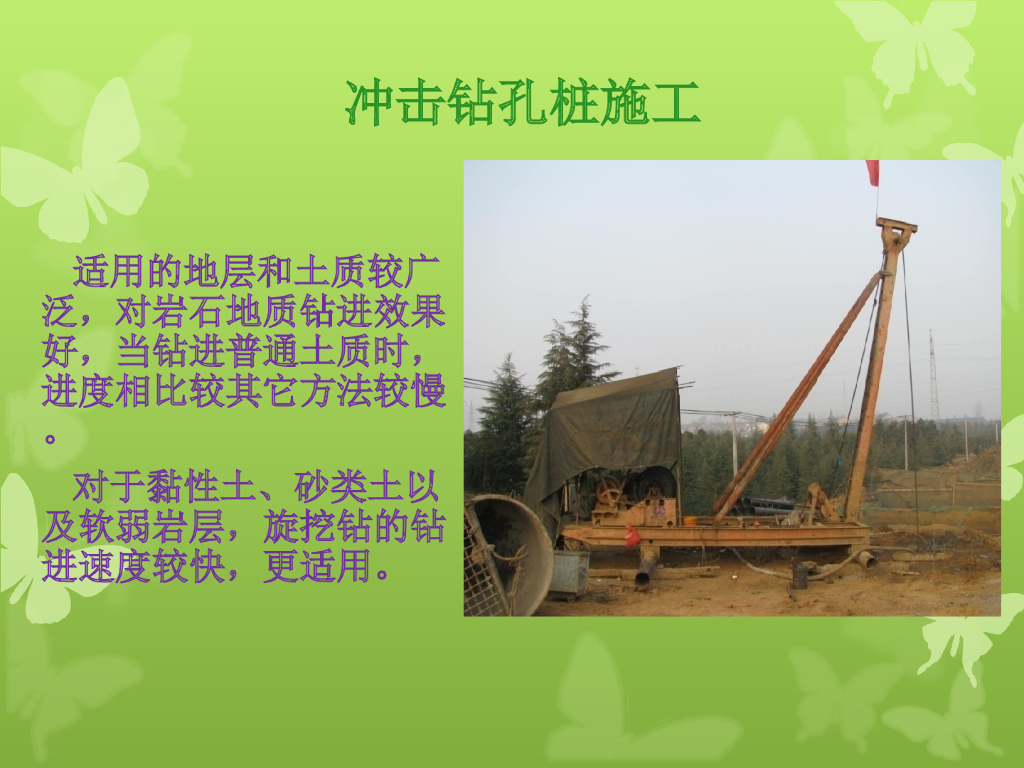 冲击钻孔桩施工

适用的地层和土质较广泛，对岩石地质钻进效果好，当钻进普通土质时，进度相比较其它方法较慢。

对于黏性土、砂类土以及软弱岩层，旋挖钻的钻进速度较快，更适用。